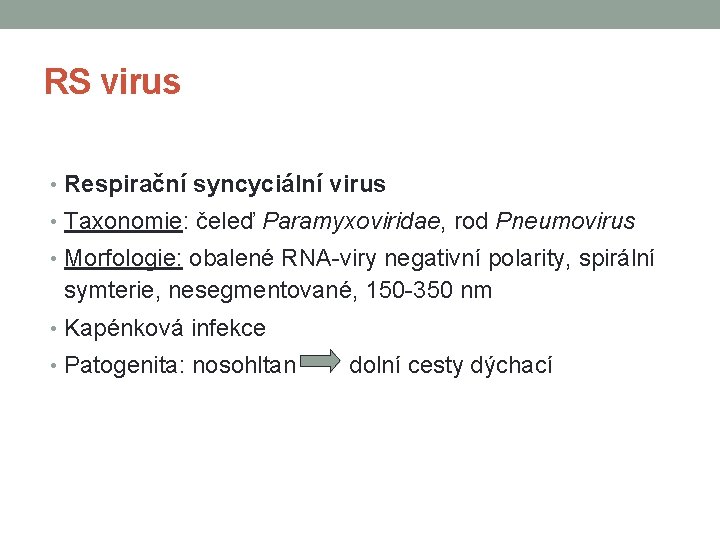 RS virus

• Respirační syncyciální virus
• Taxonomie: čeleď Paramyxoviridae, rod Pneumovirus
• Morfologie: obalené RNA-viry negativní polarity, spirální symterie, nesegmentované, 150-350 nm
• Kapénková infekce
• Patogenita: nosohltan dolní cesty dýchací